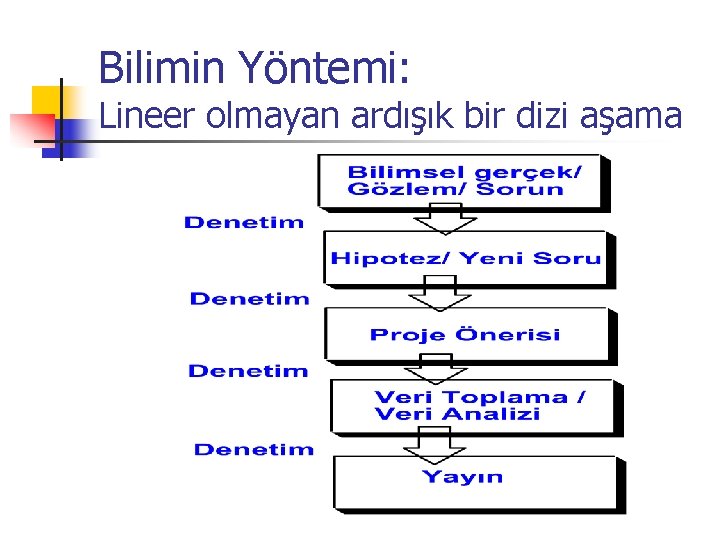 Bilimin Yöntemi:
Lineer olmayan ardışık bir dizi aşama

Bilimsel gerçek/ Gözlem/ Sorun

Denetim

Hipotez/ Yeni Soru

Denetim

Proje Önerisi

Denetim

Veri Toplama / Veri Analizi

Denetim

Yayın